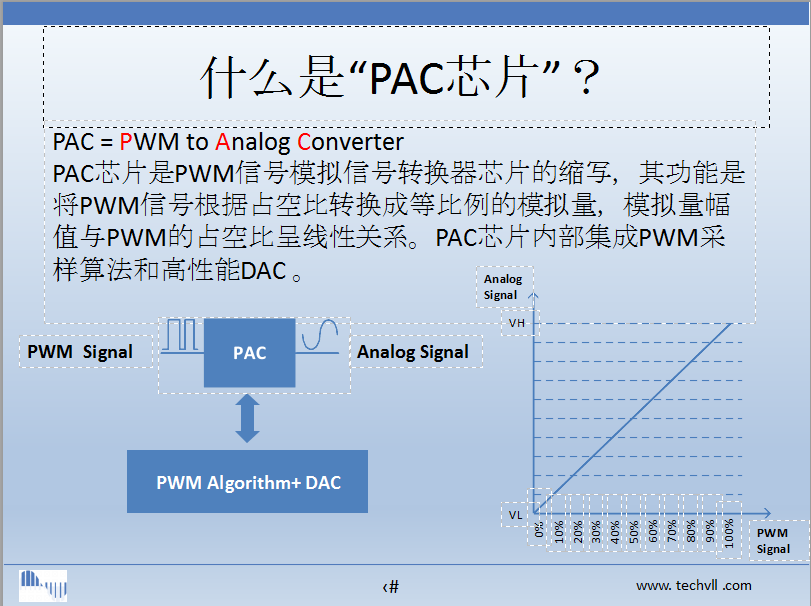 什么是“PAC芯片”？

PAC = PWM to Analog Converter
PAC芯片是PWM信号模拟信号转换器芯片的缩写，其功能是将PWM信号根据占空比转换成等比例的模拟量，模拟量幅值与PWM的占空比呈线性关系。PAC芯片内部集成PWM采样算法和高性能DAC 。

PWM Signal

PAC

Analog Signal

PWM Algorithm+ DAC

Analog Signal

VH

VL

0%
10%
20%
30%
40%
50%
60%
70%
80%
90%
100%

PWM Signal

‹#

www. techvll .com